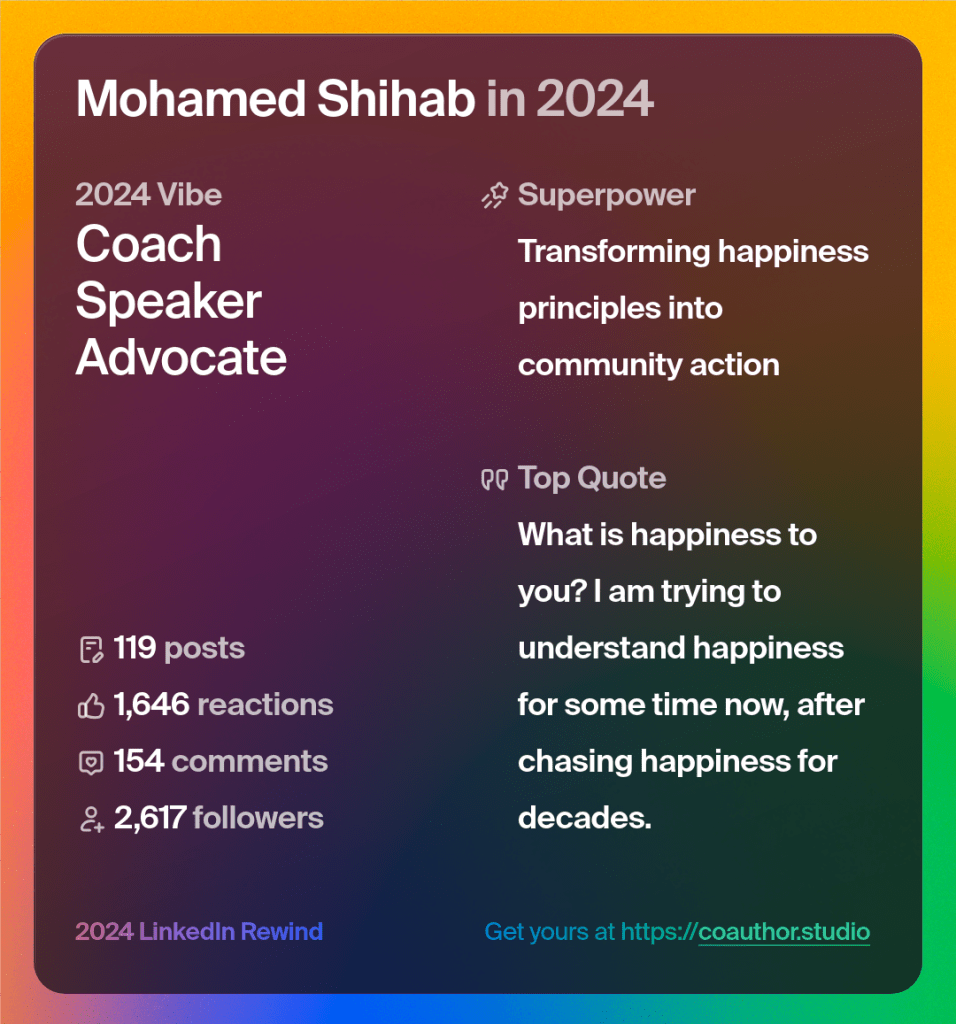 Mohamed Shihab in 2024

2024 Vibe
Coach
Speaker
Advocate

119 posts
1,646 reactions
154 comments
2,617 followers

Superpower
Transforming happiness principles into community action

Top Quote
What is happiness to you? I am trying to understand happiness for some time now, after chasing happiness for decades.

2024 LinkedIn Rewind

Get yours at https://coauthor.studio